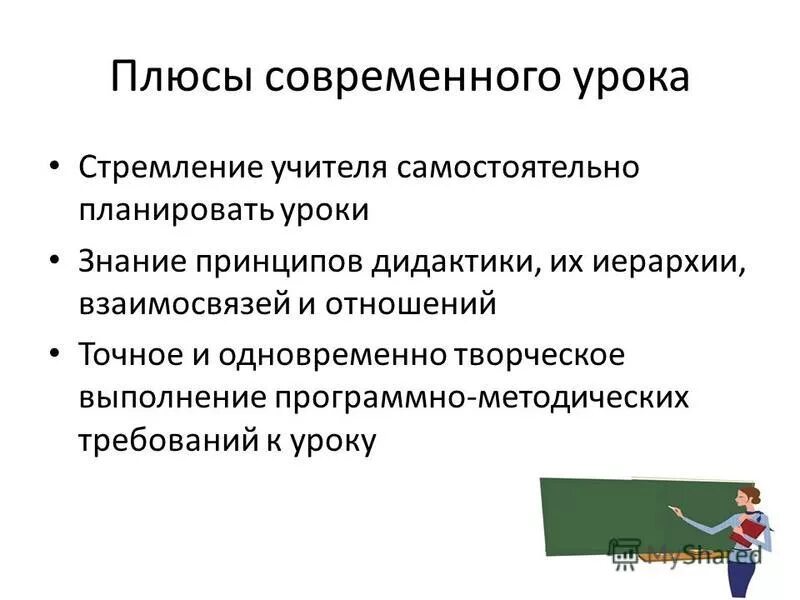 Плюсы современного урока

• Стремление учителя самостоятельно планировать уроки

• Знание принципов дидактики, их иерархии, взаимосвязей и отношений

• Точное и одновременно творческое выполнение программно-методических требований к уроку

MyShared